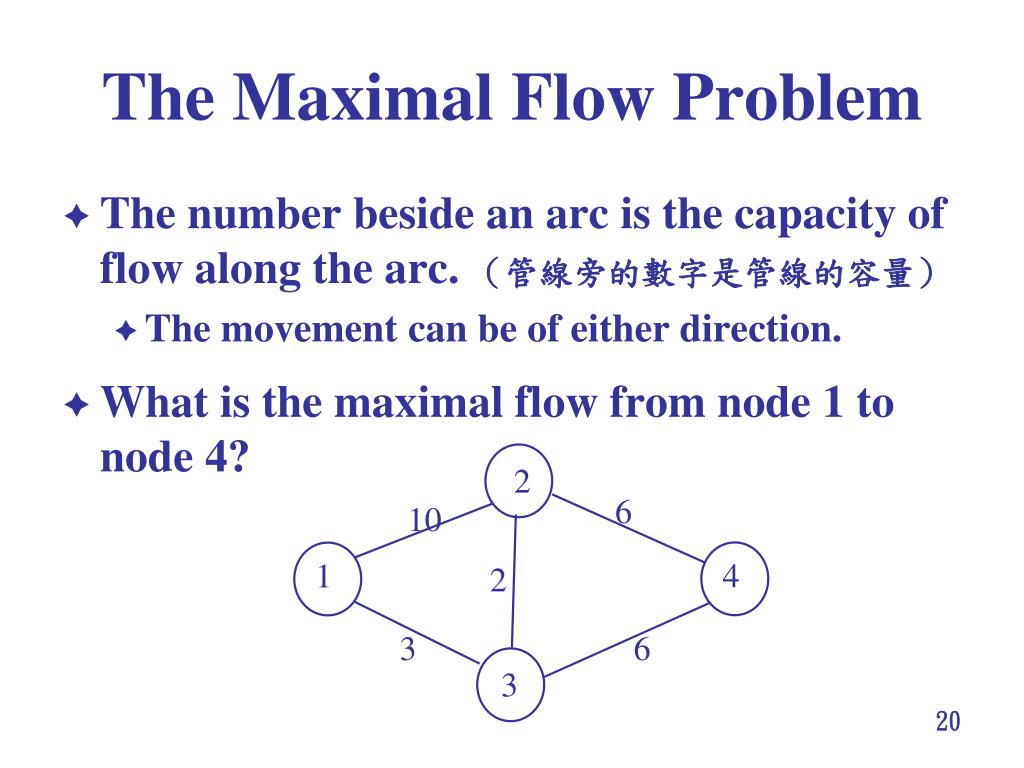 The Maximal Flow Problem

✦ The number beside an arc is the capacity of flow along the arc. （管線旁的數字是管線的容量）

✦ The movement can be of either direction.

✦ What is the maximal flow from node 1 to node 4?

2
10
6
1
2
4
3
6
3

20